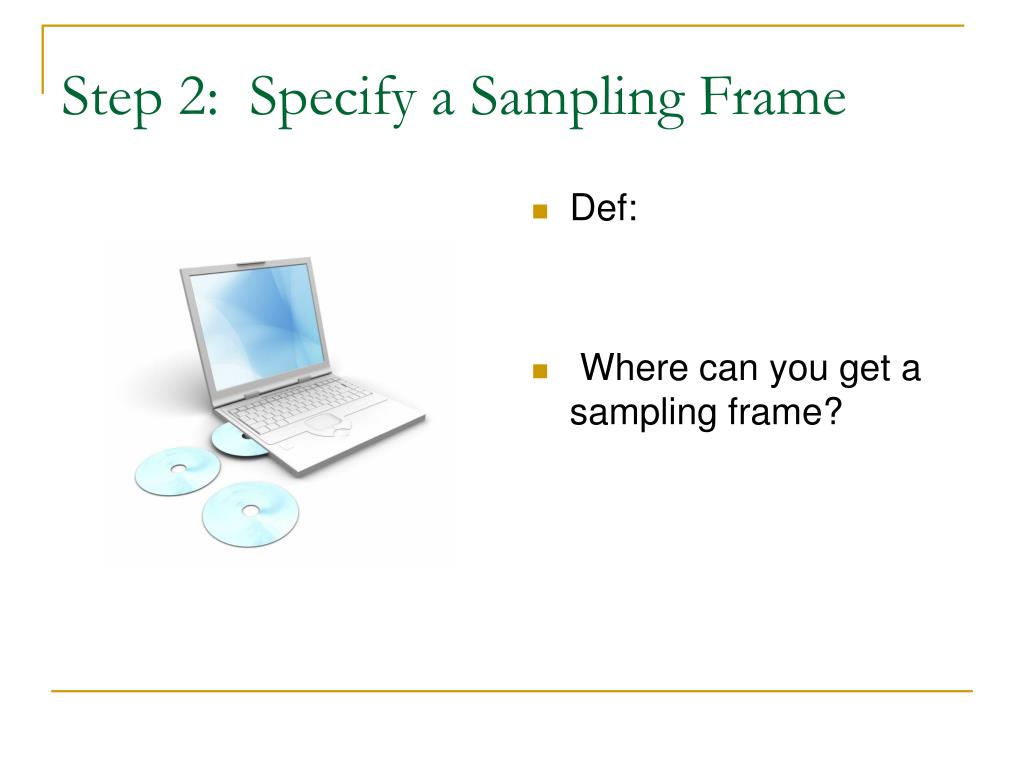 Step 2: Specify a Sampling Frame

Def:

Where can you get a sampling frame?